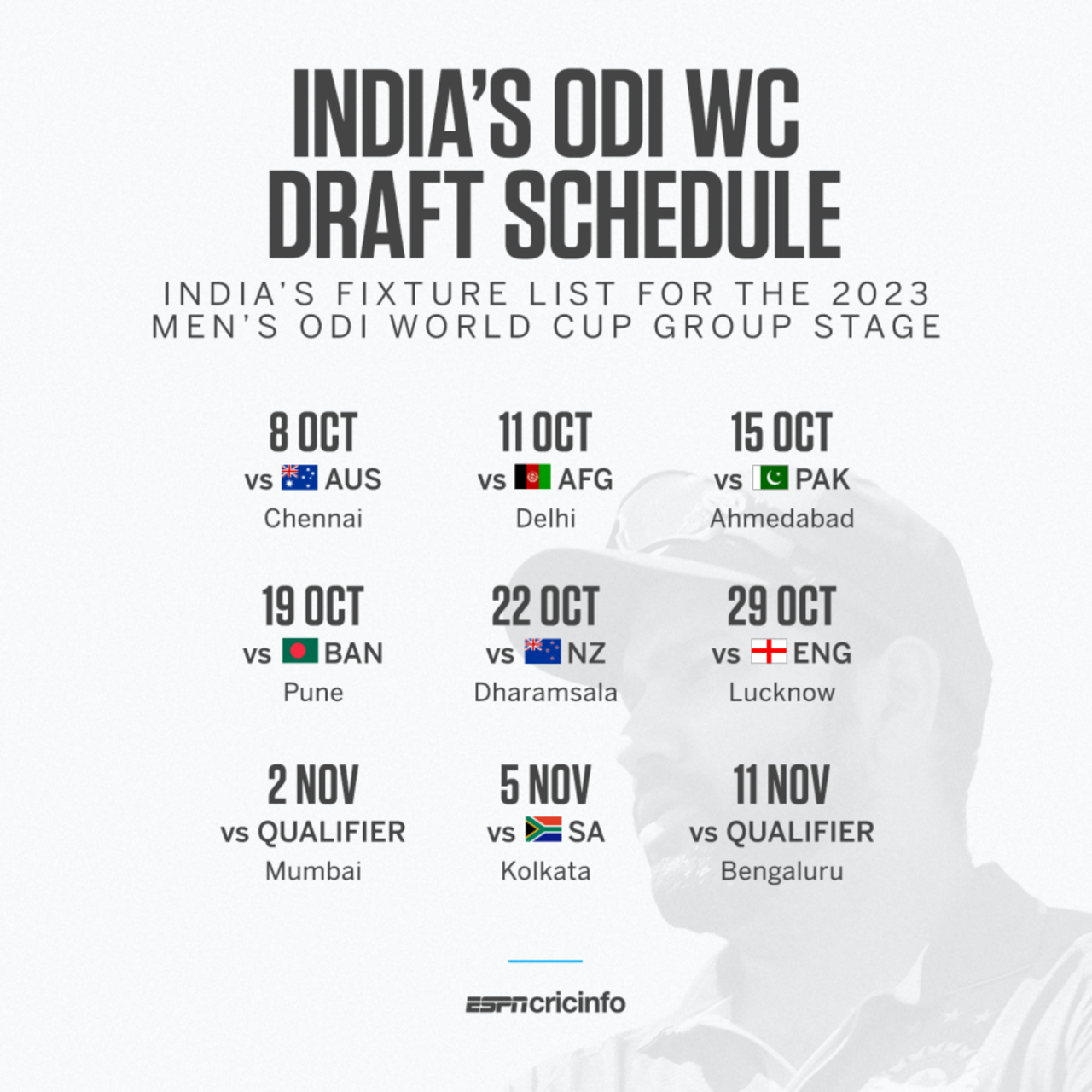 INDIA'S ODI WC DRAFT SCHEDULE

INDIA'S FIXTURE LIST FOR THE 2023 MEN'S ODI WORLD CUP GROUP STAGE

8 OCT
vs AUS
Chennai

11 OCT
vs AFG
Delhi

15 OCT
vs PAK
Ahmedabad

19 OCT
vs BAN
Pune

22 OCT
vs NZ
Dharamsala

29 OCT
vs ENG
Lucknow

2 NOV
vs QUALIFIER
Mumbai

5 NOV
vs SA
Kolkata

11 NOV
vs QUALIFIER
Bengaluru

ESPNcricinfo